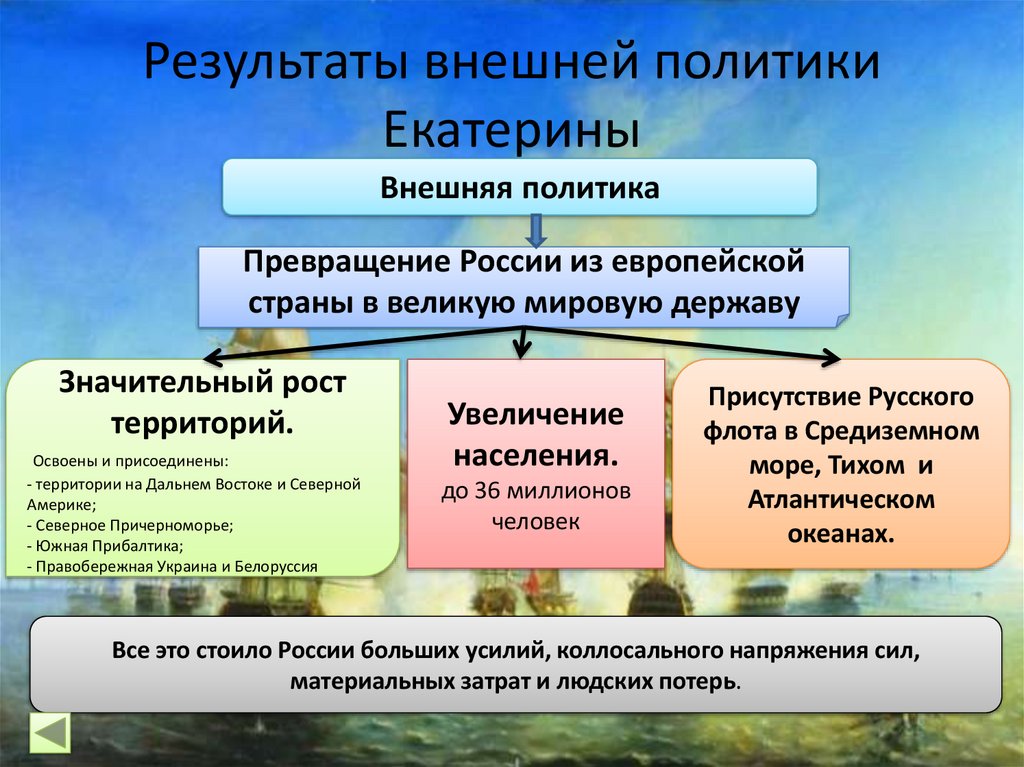 Результаты внешней политики Екатерины

Внешняя политика

Превращение России из европейской страны в великую мировую державу

Значительный рост территорий.

Освоены и присоединены:
- территории на Дальнем Востоке и Северной Америке;
- Северное Причерноморье;
- Южная Прибалтика;
- Правобережная Украина и Белоруссия

Увеличение населения.
до 36 миллионов человек

Присутствие Русского флота в Средиземном море, Тихом и Атлантическом океанах.

Все это стоило России больших усилий, коллосального напряжения сил, материальных затрат и людских потерь.